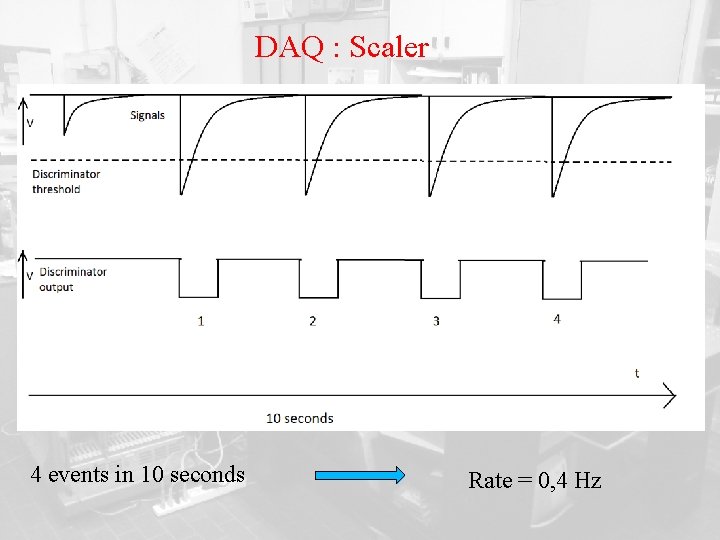 DAQ : Scaler

V

Signals

Discriminator threshold

V

Discriminator output

1

2

3

4

t

10 seconds

4 events in 10 seconds

Rate = 0,4 Hz